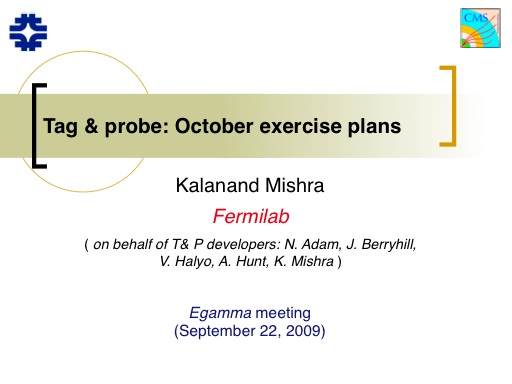 CMS

Tag & probe: October exercise plans

Kalanand Mishra

Fermilab

( on behalf of T& P developers: N. Adam, J. Berryhill, V. Halyo, A. Hunt, K. Mishra )

Egamma meeting
(September 22, 2009)